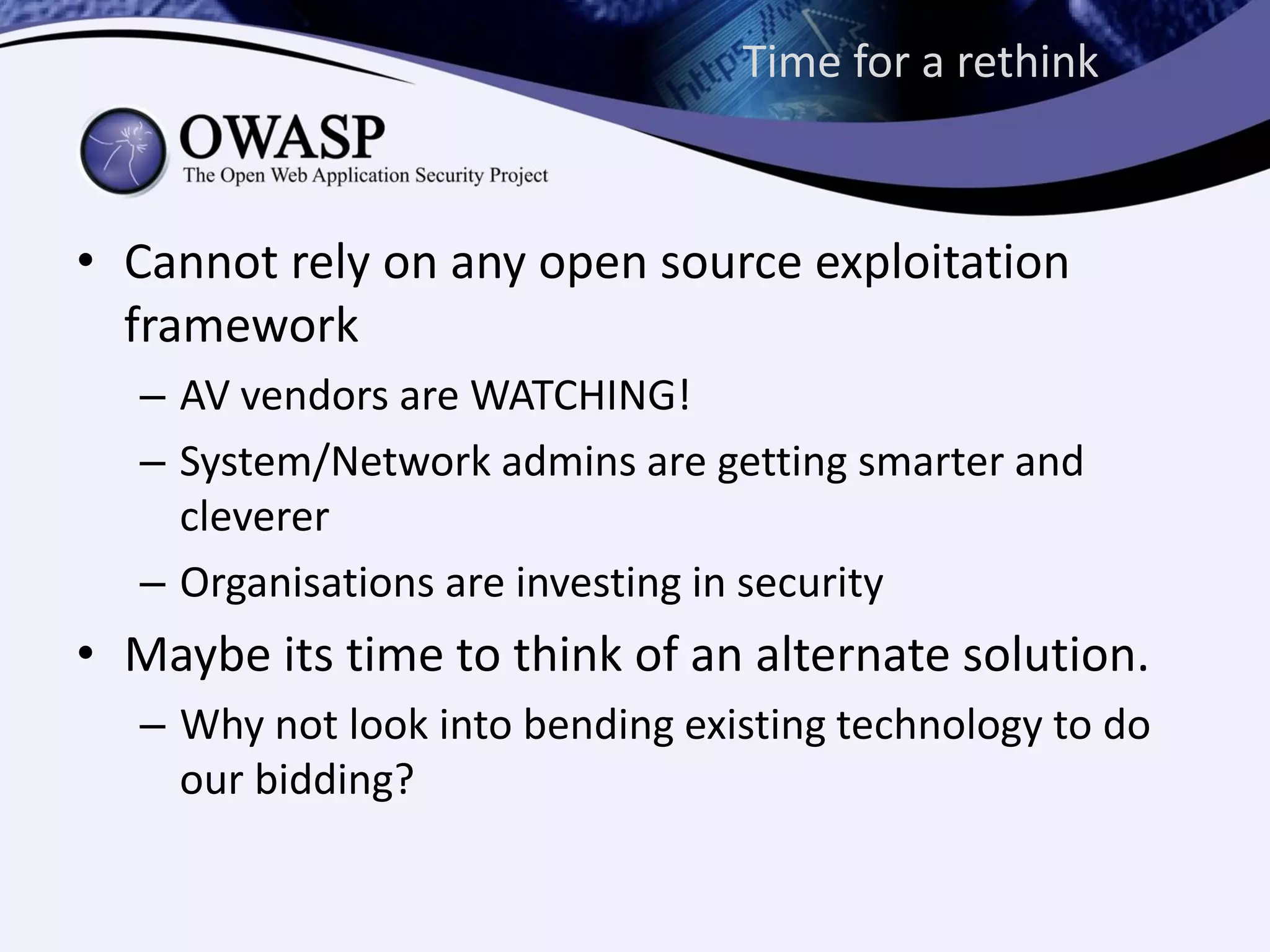 Time for a rethink

OWASP
The Open Web Application Security Project

• Cannot rely on any open source exploitation framework
– AV vendors are WATCHING!
– System/Network admins are getting smarter and cleverer
– Organisations are investing in security
• Maybe its time to think of an alternate solution.
– Why not look into bending existing technology to do our bidding?